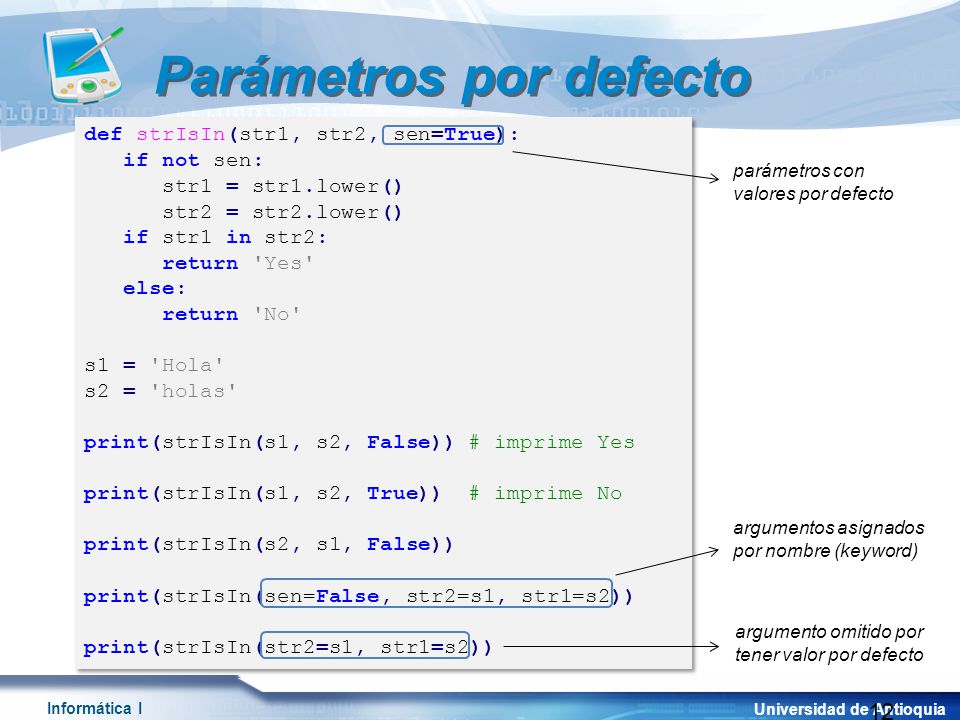 Parámetros por defecto

def strIsIn(str1, str2, sen=True):
    if not sen:
        str1 = str1.lower()
        str2 = str2.lower()
    if str1 in str2:
        return 'Yes'
    else:
        return 'No'

s1 = 'Hola'
s2 = 'holas'

print(strIsIn(s1, s2, False)) # imprime Yes

print(strIsIn(s1, s2, True))  # imprime No

print(strIsIn(s2, s1, False))

print(strIsIn(sen=False, str2=s1, str1=s2))

print(strIsIn(str2=s1, str1=s2))

parámetros con valores por defecto

argumentos asignados por nombre (keyword)

argumento omitido por tener valor por defecto

Informática I

Universidad de Antioquia

12